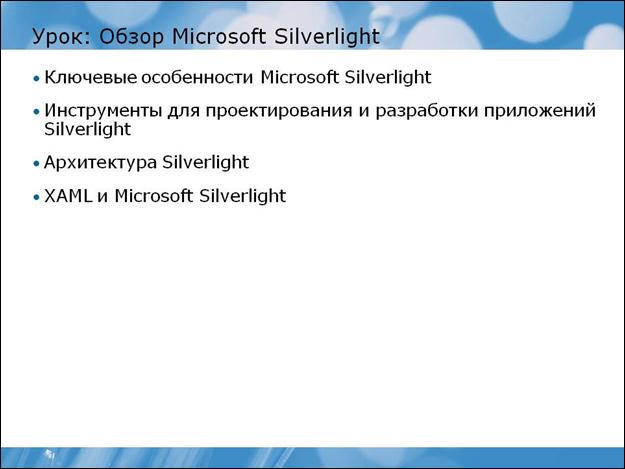 Урок: Обзор Microsoft Silverlight

• Ключевые особенности Microsoft Silverlight

• Инструменты для проектирования и разработки приложений Silverlight

• Архитектура Silverlight

• XAML и Microsoft Silverlight